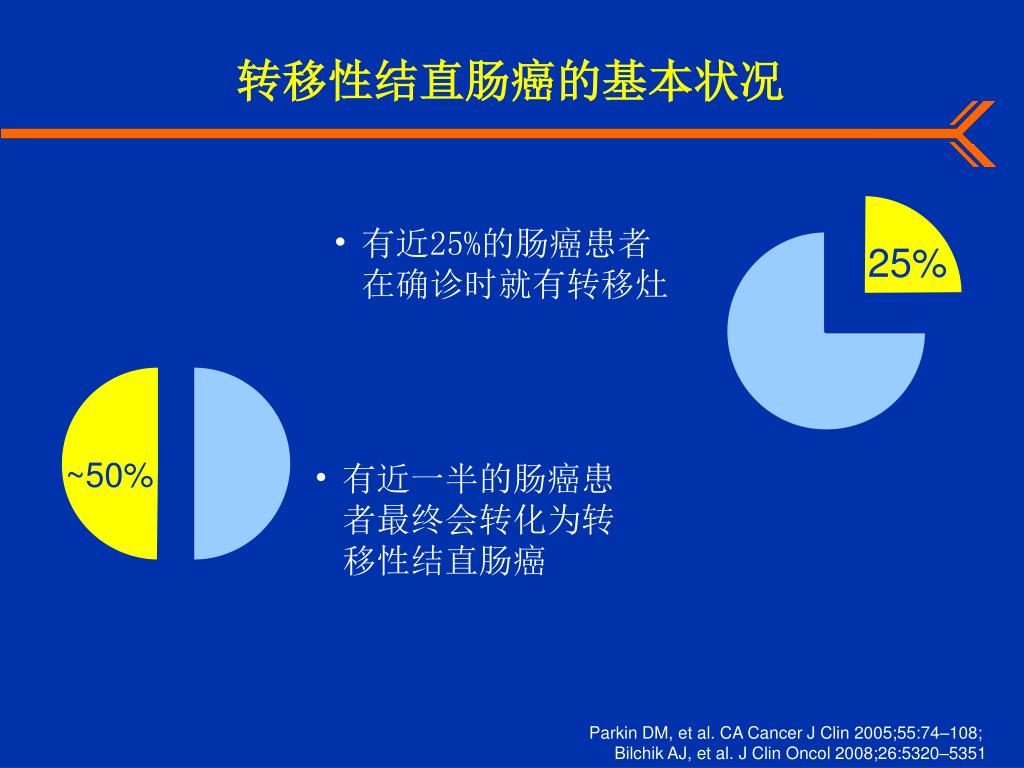 转移性结直肠癌的基本状况

• 有近25%的肠癌患者在确诊时就有转移灶

25%

~50%

• 有近一半的肠癌患者最终会转化为转移性结直肠癌

Parkin DM, et al. CA Cancer J Clin 2005;55:74–108;
Bilchik AJ, et al. J Clin Oncol 2008;26:5320–5351